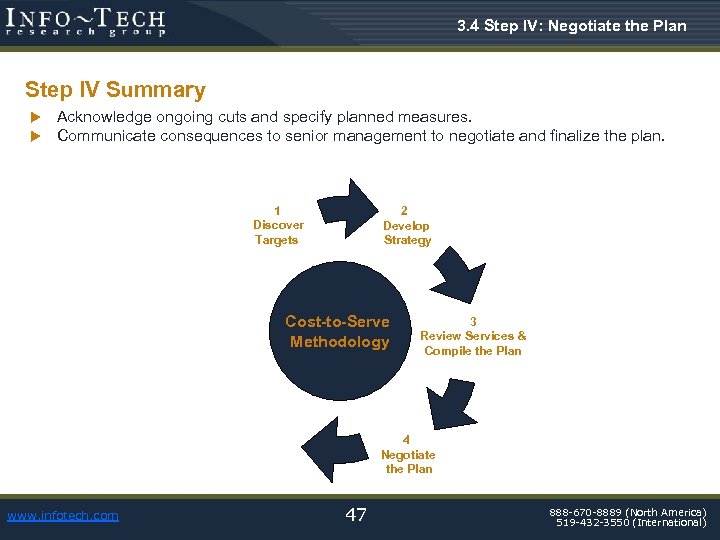 INFO~TECH research group

3.4 Step IV: Negotiate the Plan

Step IV Summary

Acknowledge ongoing cuts and specify planned measures.
Communicate consequences to senior management to negotiate and finalize the plan.

1 Discover Targets

2 Develop Strategy

Cost-to-Serve Methodology

3 Review Services & Compile the Plan

4 Negotiate the Plan

www.infotech.com

47

888-670-8889 (North America)
519-432-3550 (International)